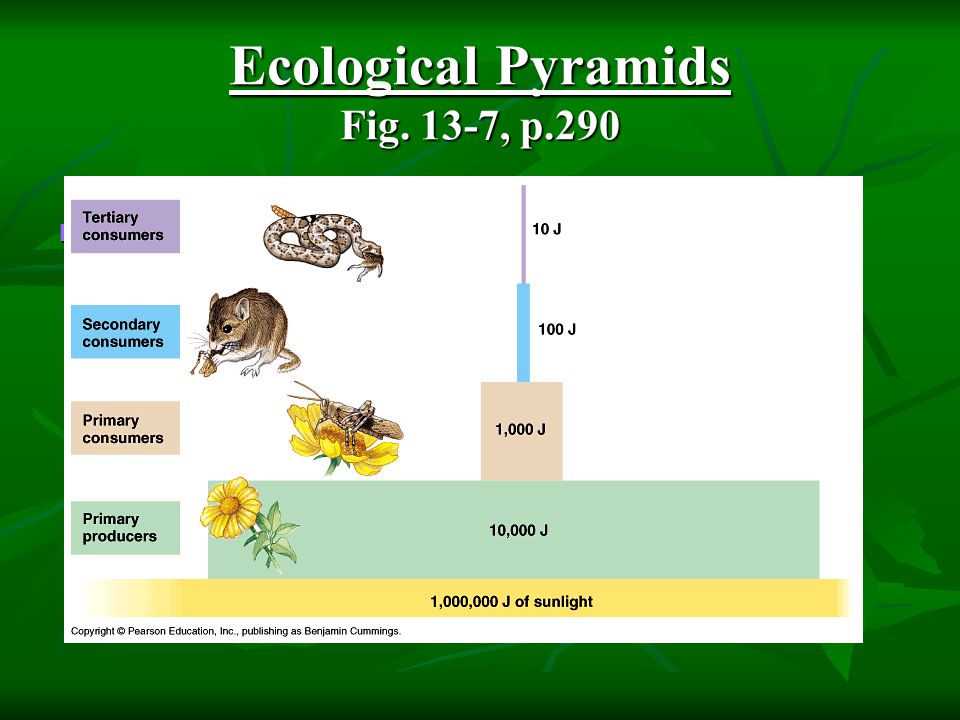 Ecological Pyramids
Fig. 13-7, p.290

Tertiary consumers

10 J

Secondary consumers

100 J

Primary consumers

1,000 J

Primary producers

10,000 J

1,000,000 J of sunlight

Copyright © Pearson Education, Inc., publishing as Benjamin Cummings.